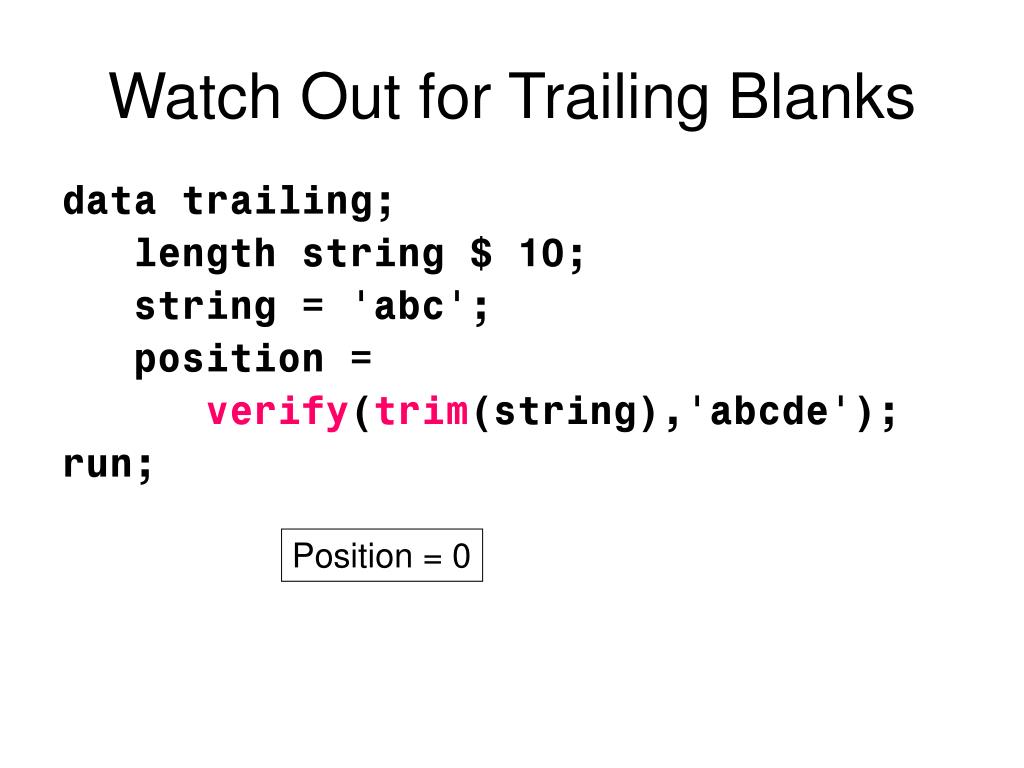 Watch Out for Trailing Blanks

data trailing;
length string $ 10;
string = 'abc';
position =
verify(trim(string),'abcde');
run;

Position = 0